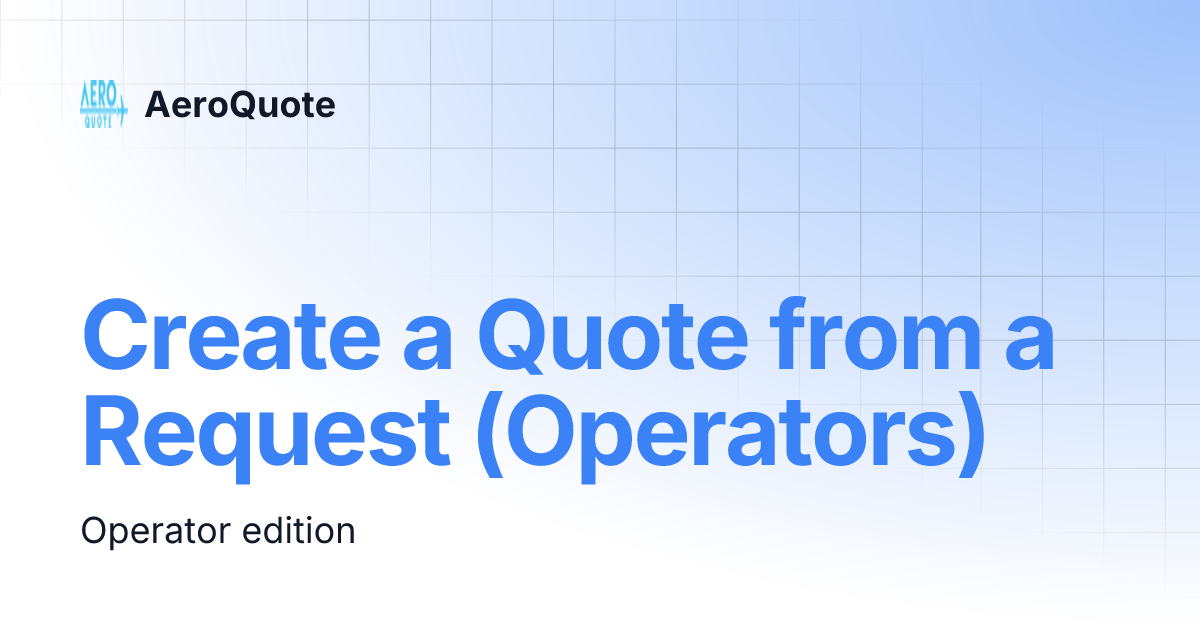 AERO QUOTE

AeroQuote

Create a Quote from a Request (Operators)

Operator edition